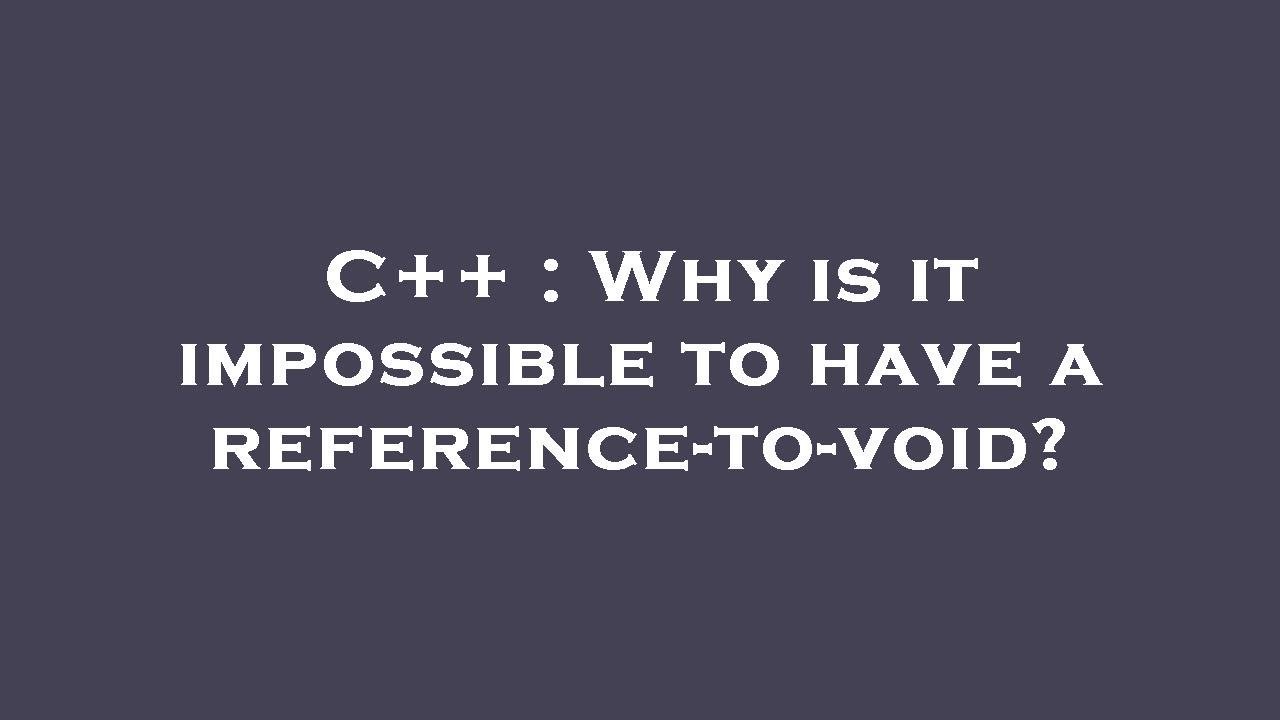 C++ : Why is it impossible to have a reference-to-void?